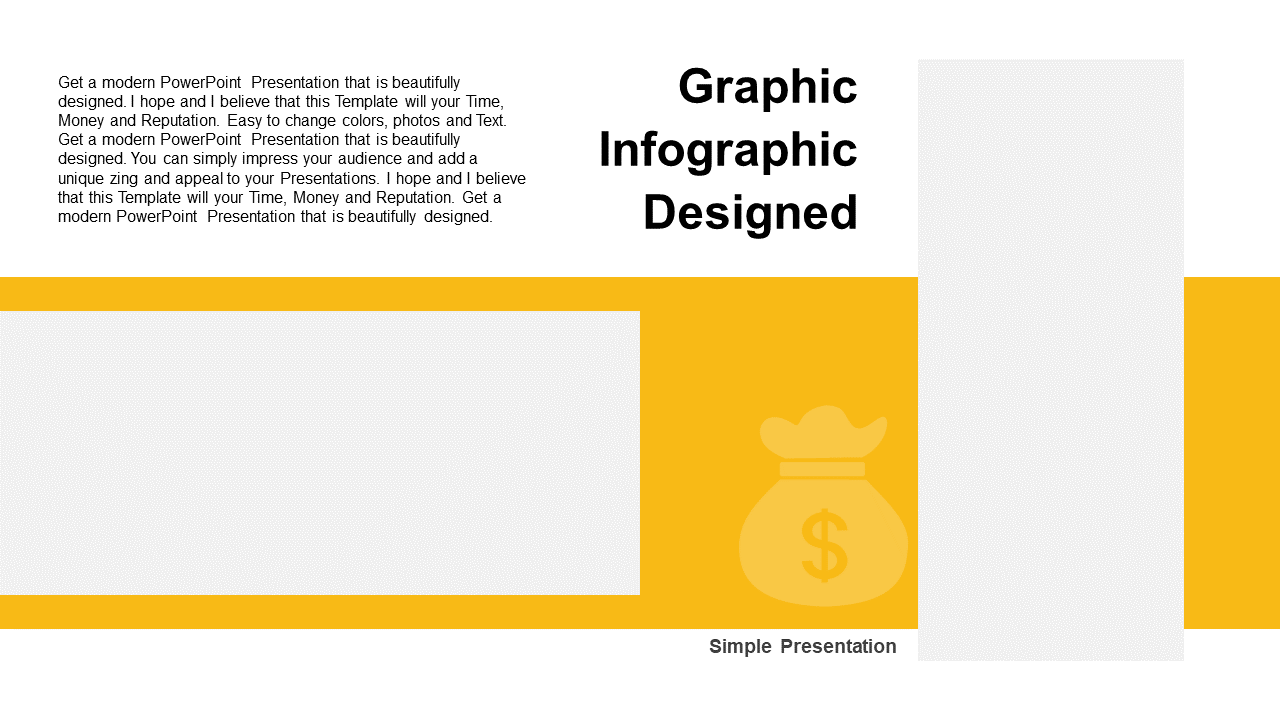 Get a modern PowerPoint Presentation that is beautifully designed. I hope and I believe that this Template will your Time, Money and Reputation. Easy to change colors, photos and Text. Get a modern PowerPoint Presentation that is beautifully designed. You can simply impress your audience and add a unique zing and appeal to your Presentations. I hope and I believe that this Template will your Time, Money and Reputation. Get a modern PowerPoint Presentation that is beautifully designed.

Graphic Infographic Designed

$

Simple Presentation